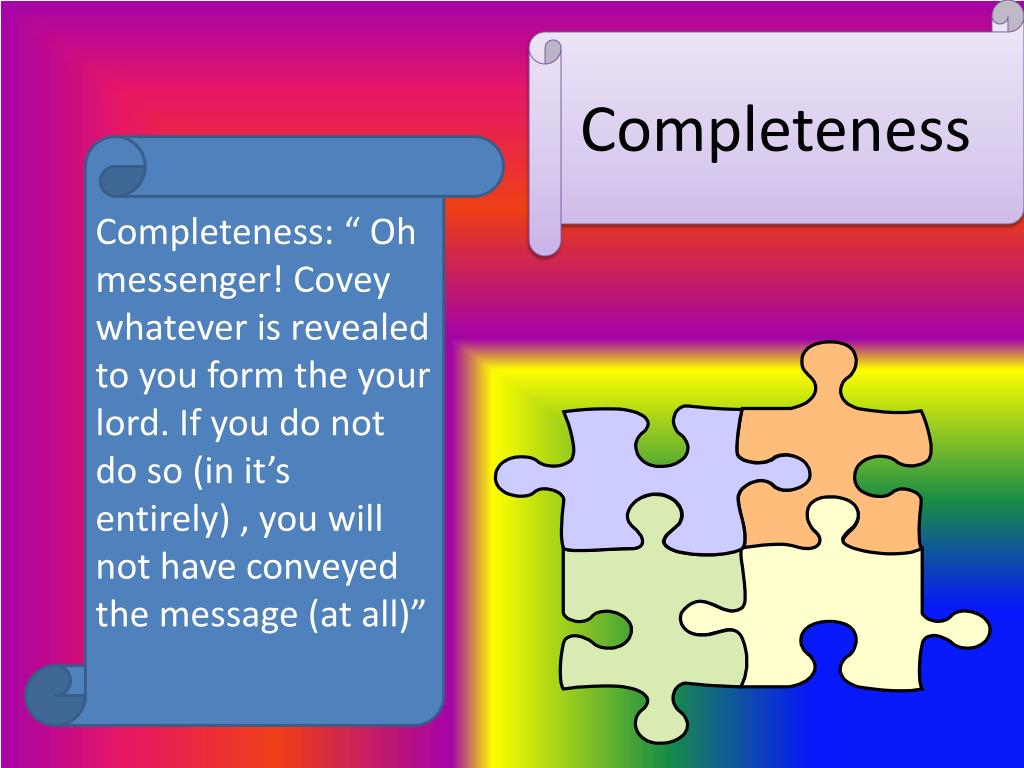 Completeness

Completeness: “ Oh messenger! Covey whatever is revealed to you form the your lord. If you do not do so (in it’s entirely) , you will not have conveyed the message (at all)”